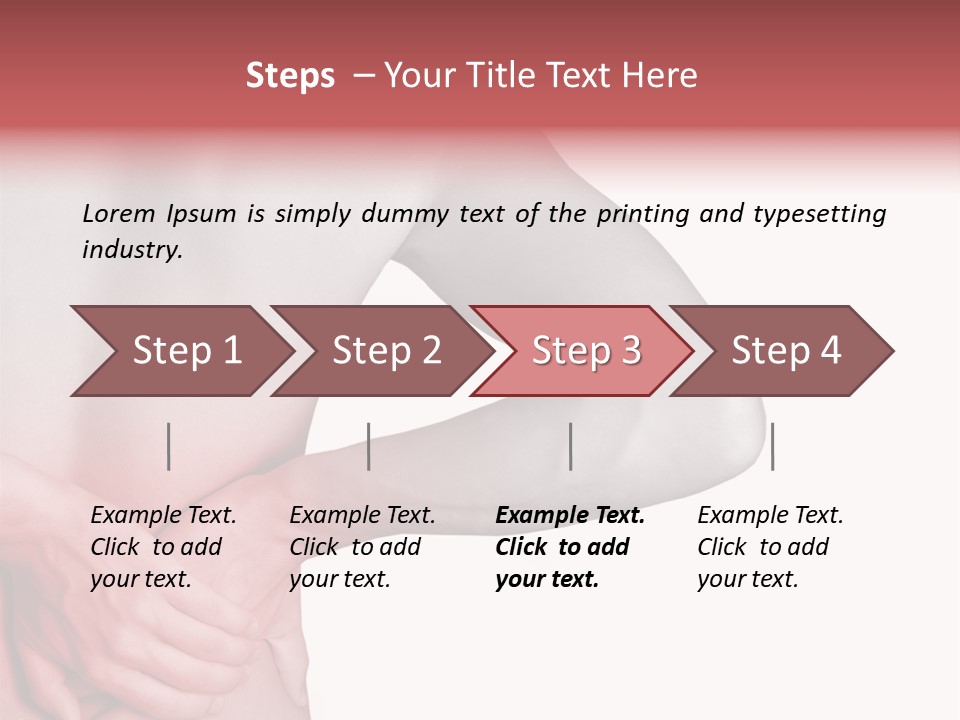 Steps – Your Title Text Here

Lorem Ipsum is simply dummy text of the printing and typesetting industry.

Step 1

Step 2

Step 3

Step 4

Example Text. Click to add your text.

Example Text. Click to add your text.

Example Text. Click to add your text.

Example Text. Click to add your text.